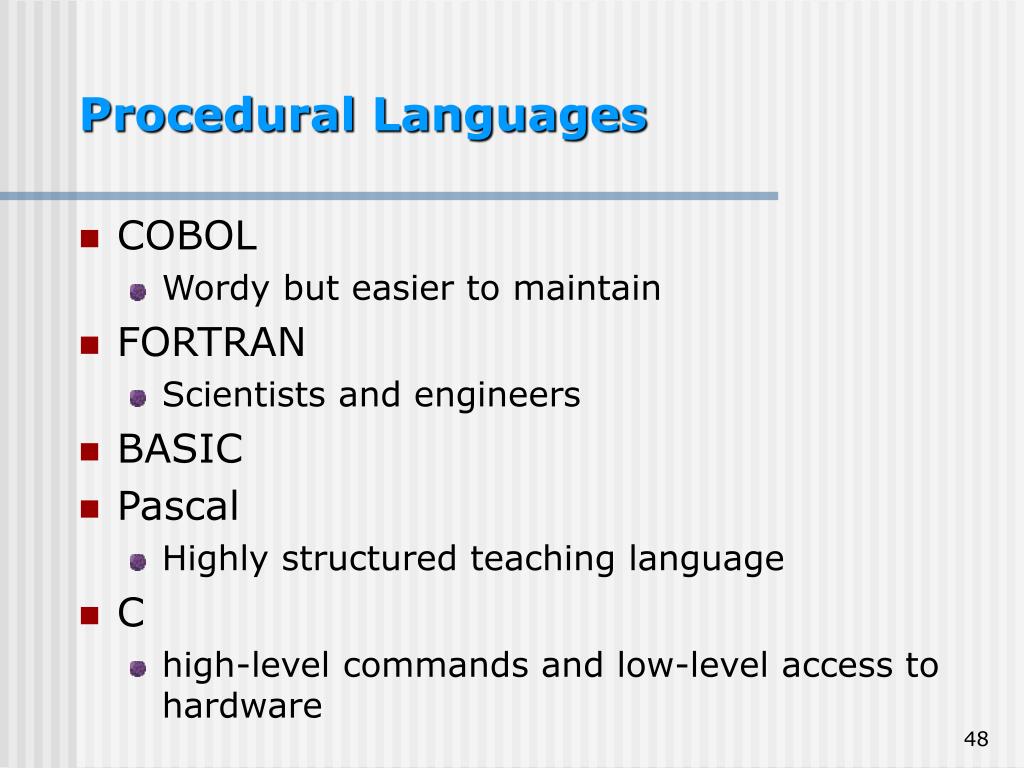 Procedural Languages

- COBOL
  - Wordy but easier to maintain
- FORTRAN
  - Scientists and engineers
- BASIC
- Pascal
  - Highly structured teaching language
- C
  - high-level commands and low-level access to hardware

48